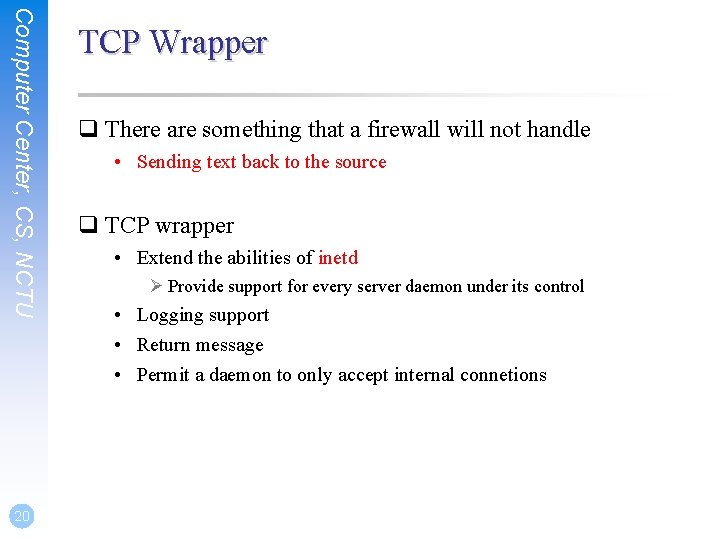 Computer Center, CS, NCTU

TCP Wrapper

❑ There are something that a firewall will not handle

• Sending text back to the source

❑ TCP wrapper

• Extend the abilities of inetd

➢ Provide support for every server daemon under its control

• Logging support

• Return message

• Permit a daemon to only accept internal connetions

20